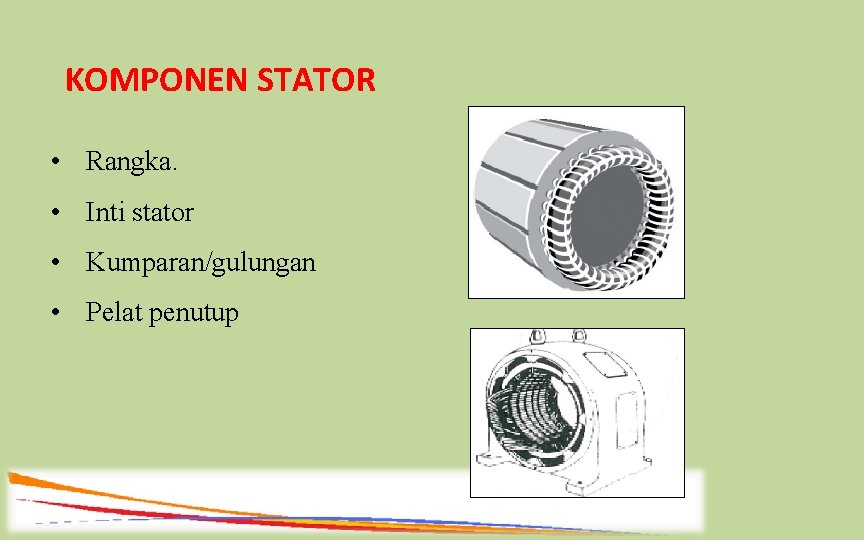 KOMPONEN STATOR

• Rangka.
• Inti stator
• Kumparan/gulungan
• Pelat penutup